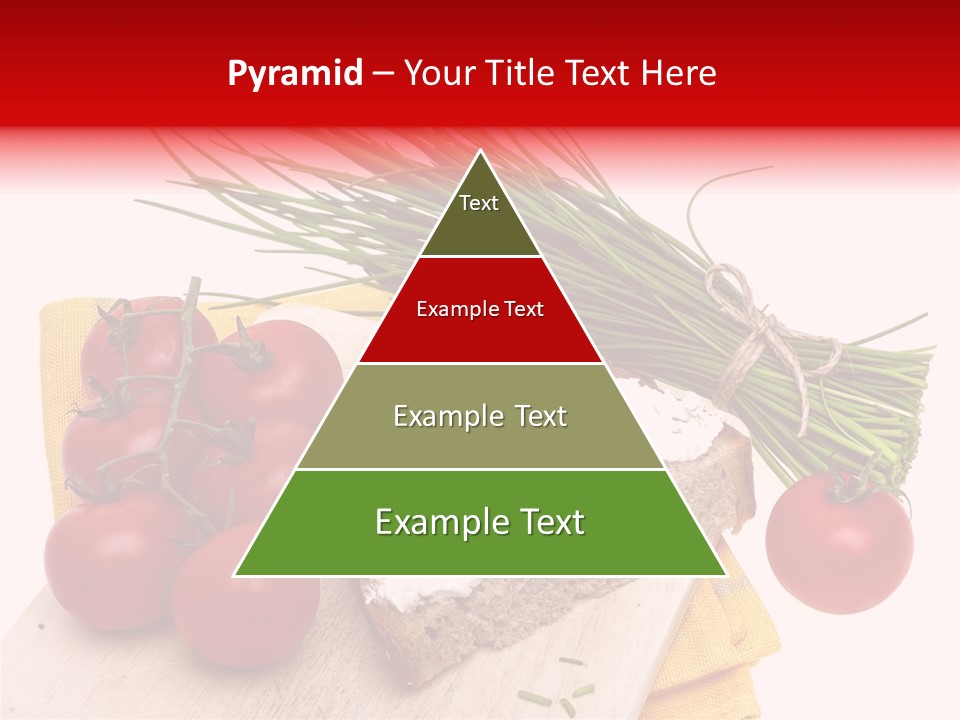 Pyramid – Your Title Text Here

Text

Example Text

Example Text

Example Text